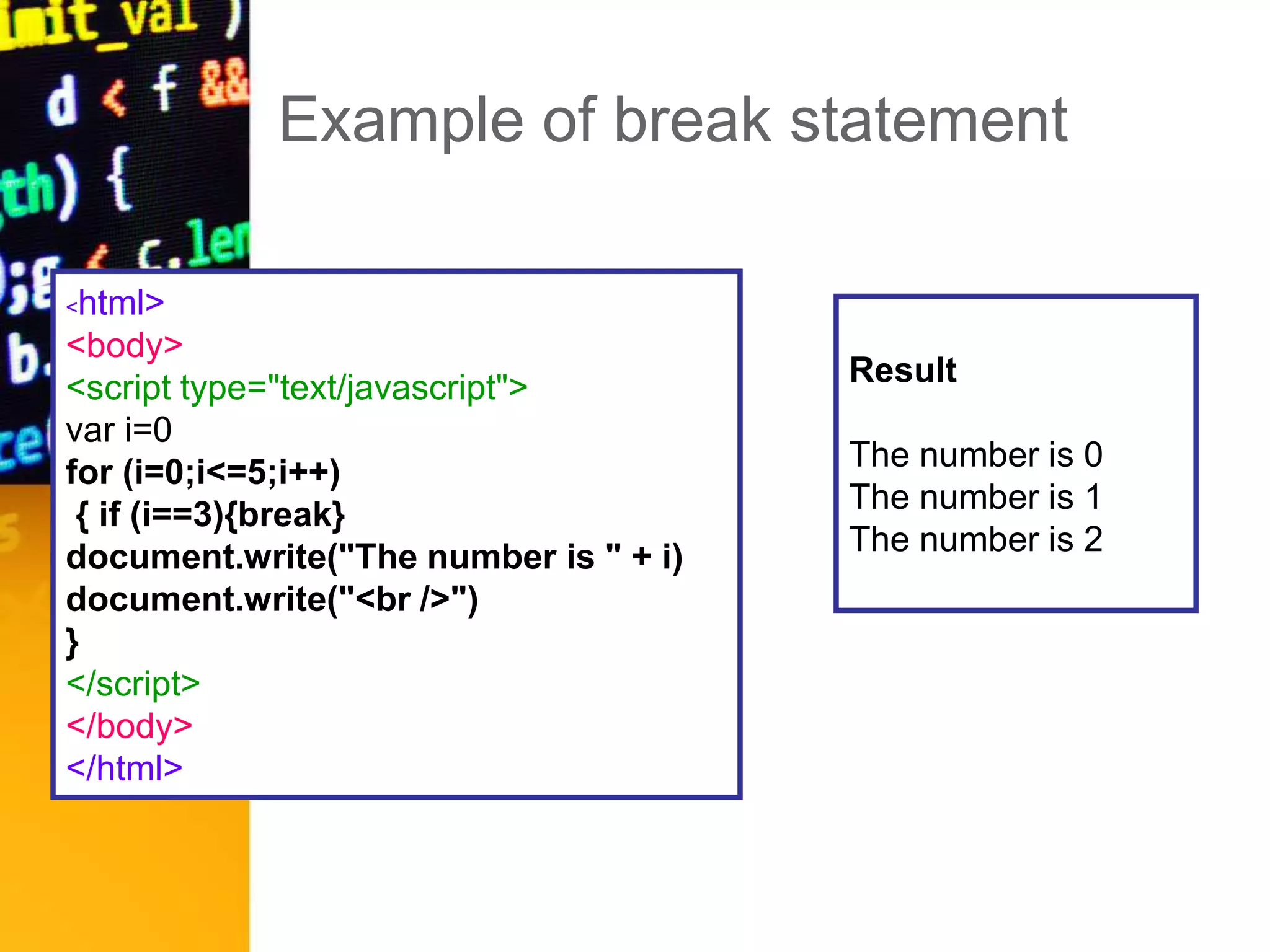 Example of break statement

<html>
<body>
<script type="text/javascript">
var i=0
for (i=0;i<=5;i++)
{ if (i==3){break}
document.write("The number is " + i)
document.write("<br />")
}
</script>
</body>
</html>

Result

The number is 0
The number is 1
The number is 2